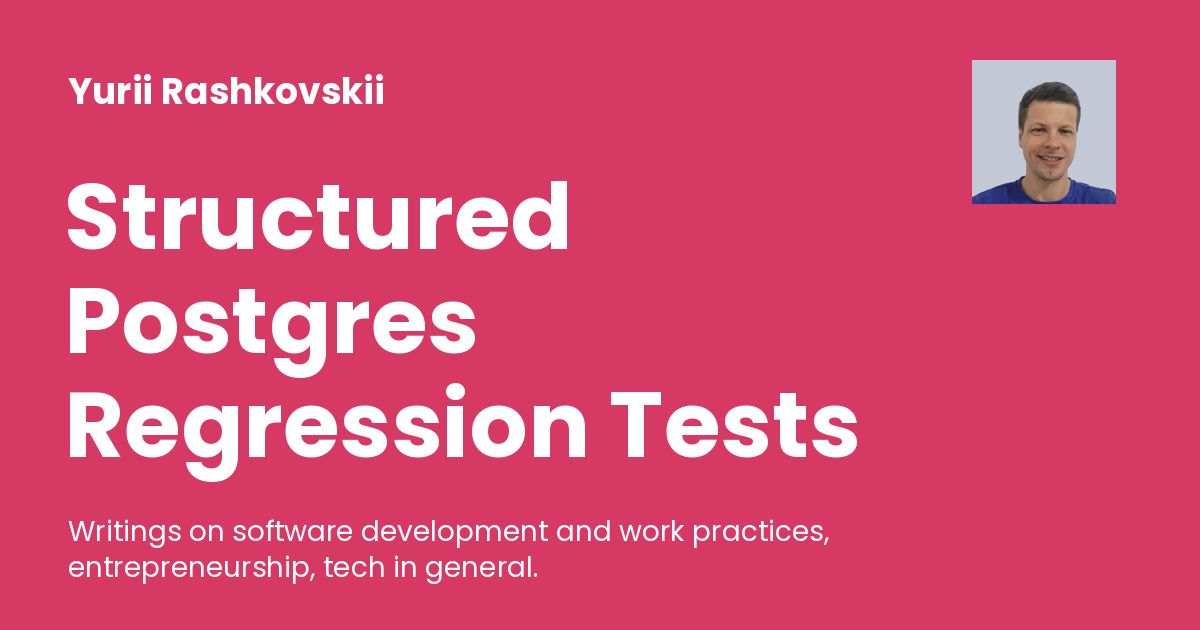 Yurii Rashkovskii

Structured Postgres Regression Tests

Writings on software development and work practices, entrepreneurship, tech in general.